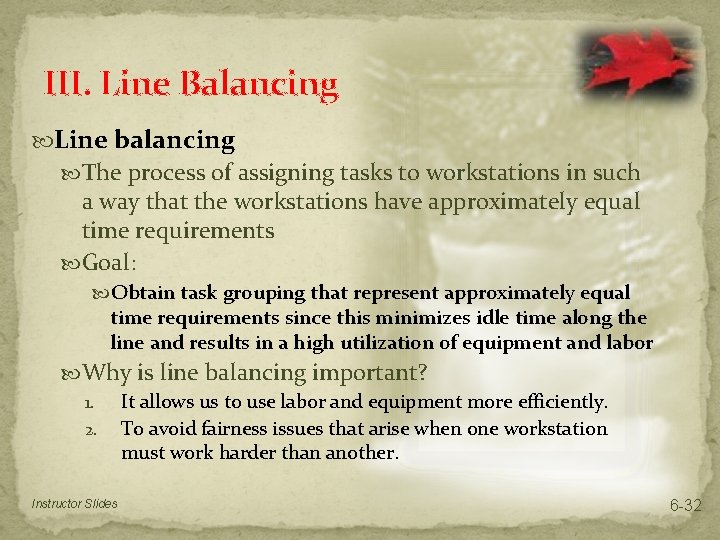 III. Line Balancing

Line balancing

The process of assigning tasks to workstations in such a way that the workstations have approximately equal time requirements

Goal:

Obtain task grouping that represent approximately equal time requirements since this minimizes idle time along the line and results in a high utilization of equipment and labor

Why is line balancing important?

1. It allows us to use labor and equipment more efficiently.
2. To avoid fairness issues that arise when one workstation must work harder than another.

Instructor Slides

6-32